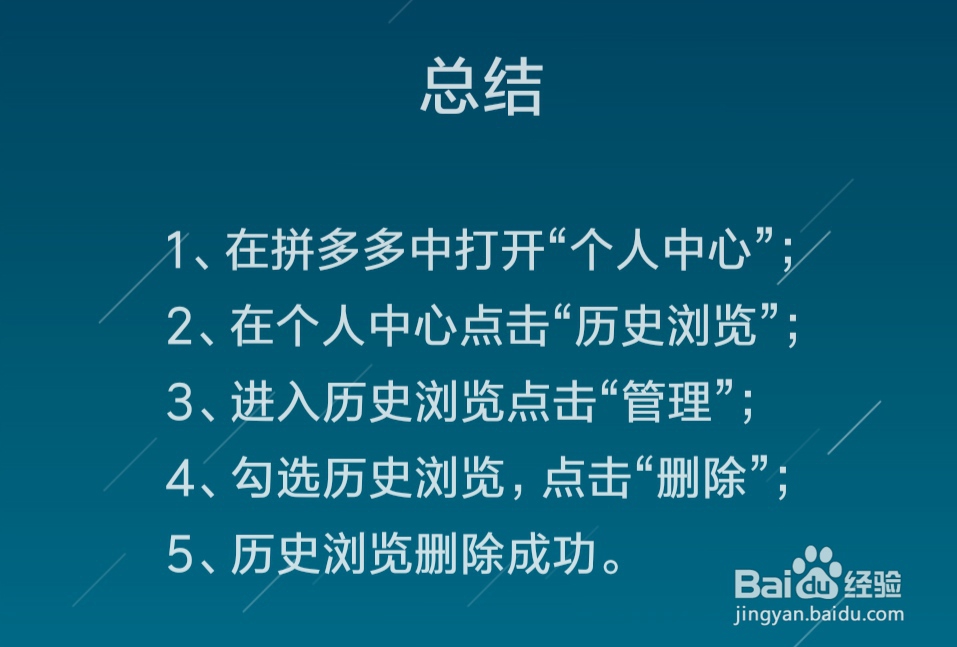 总结

1、在拼多多中打开“个人中心”；
2、在个人中心点击“历史浏览”；
3、进入历史浏览点击“管理”；
4、勾选历史浏览，点击“删除”；
5、历史浏览删除成功。

Baidu经验
jingyan.baidu.com